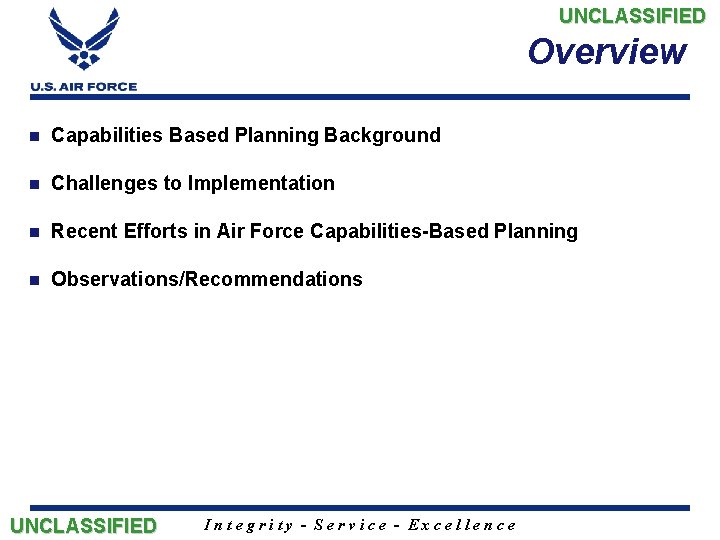 U.S. AIR FORCE

UNCLASSIFIED

Overview

- Capabilities Based Planning Background
- Challenges to Implementation
- Recent Efforts in Air Force Capabilities-Based Planning
- Observations/Recommendations

UNCLASSIFIED

Integrity - Service - Excellence